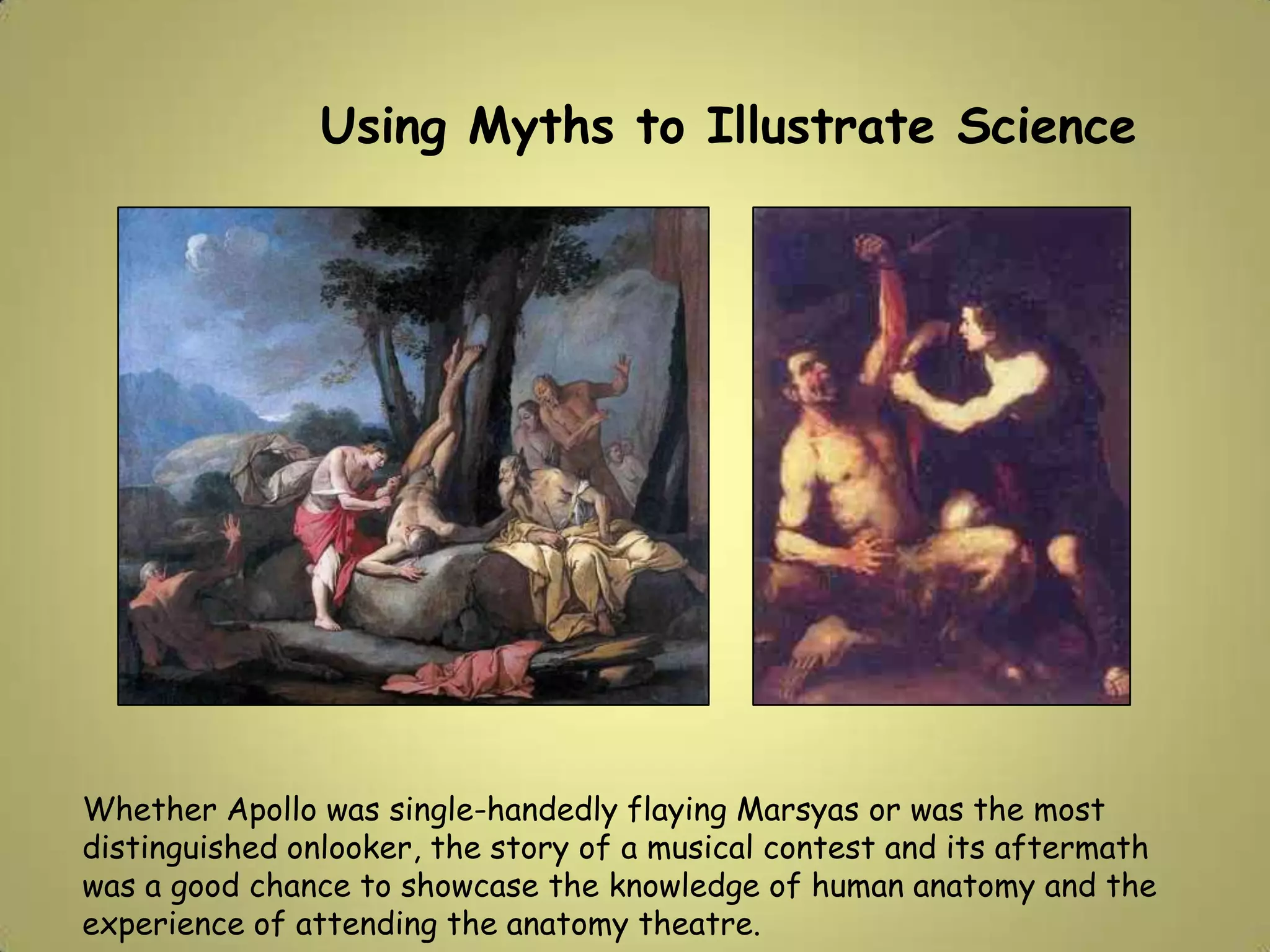 Using Myths to Illustrate Science

Whether Apollo was single-handedly flaying Marsyas or was the most distinguished onlooker, the story of a musical contest and its aftermath was a good chance to showcase the knowledge of human anatomy and the experience of attending the anatomy theatre.